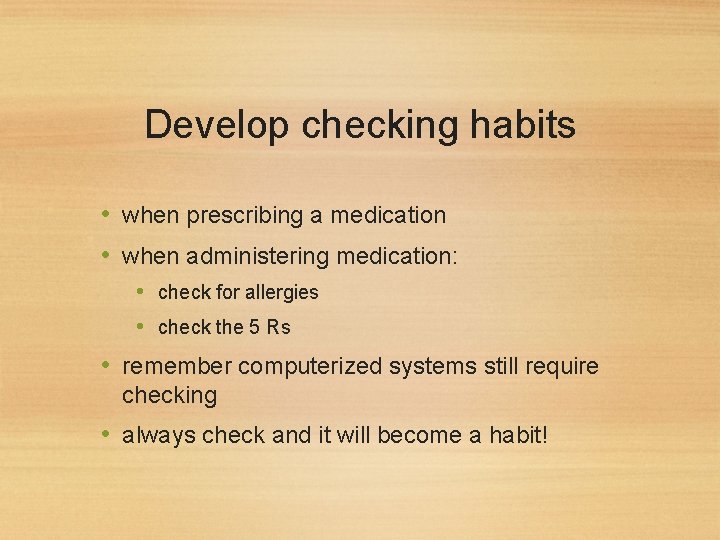 Develop checking habits

• when prescribing a medication
• when administering medication:
  • check for allergies
  • check the 5 Rs
• remember computerized systems still require checking
• always check and it will become a habit!